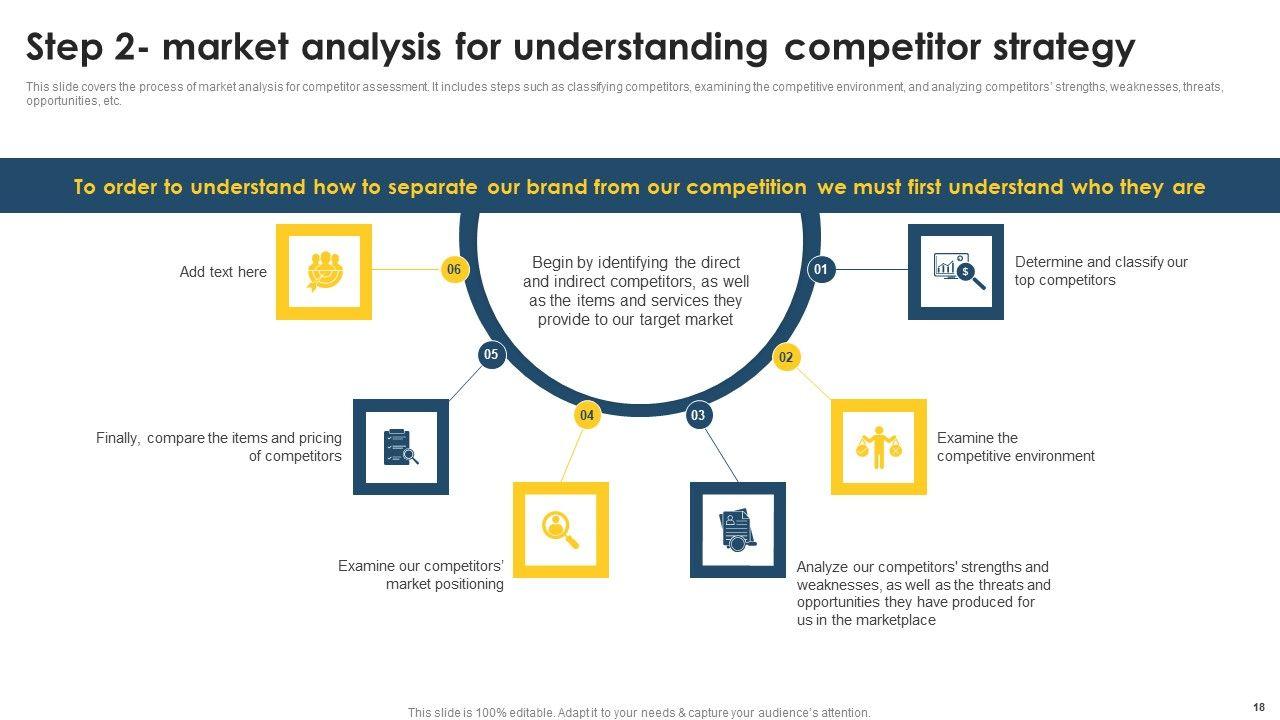 Step 2- market analysis for understanding competitor strategy

This slide covers the process of market analysis for competitor assessment. It includes steps such as classifying competitors, examining the competitive environment, and analyzing competitors' strengths, weaknesses, threats, opportunities, etc.

To order to understand how to separate our brand from our competition we must first understand who they are

Begin by identifying the direct and indirect competitors, as well as the items and services they provide to our target market

01
Determine and classify our top competitors

02
Examine the competitive environment

03
Analyze our competitors' strengths and weaknesses, as well as the threats and opportunities they have produced for us in the marketplace

04
Examine our competitors' market positioning

05
Finally, compare the items and pricing of competitors

06
Add text here

This slide is 100% editable. Adapt it to your needs & capture your audience's attention.

18